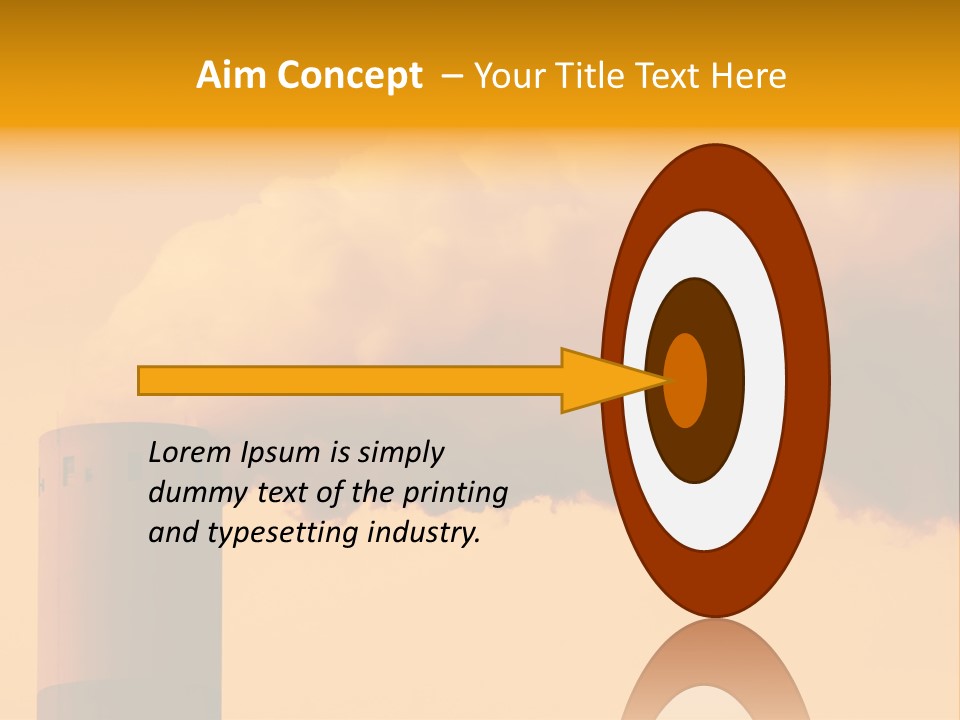 Aim Concept – Your Title Text Here

Lorem Ipsum is simply dummy text of the printing and typesetting industry.